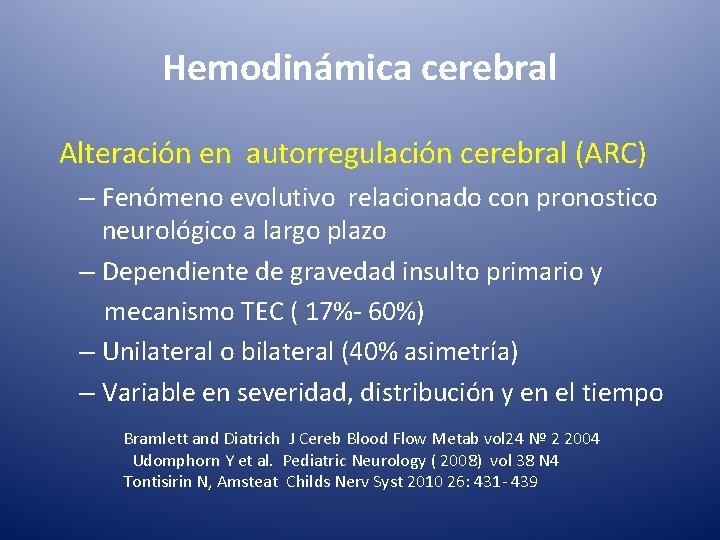 Hemodinámica cerebral

Alteración en autorregulación cerebral (ARC)

– Fenómeno evolutivo relacionado con pronostico neurológico a largo plazo

– Dependiente de gravedad insulto primario y mecanismo TEC ( 17%- 60%)

– Unilateral o bilateral (40% asimetría)

– Variable en severidad, distribución y en el tiempo

Bramlett and Diatrich J Cereb Blood Flow Metab vol24 Nº 2 2004
Udomphorn Y et al. Pediatric Neurology ( 2008) vol 38 N4
Tontisirin N, Amsteat Childs Nerv Syst 2010 26: 431- 439